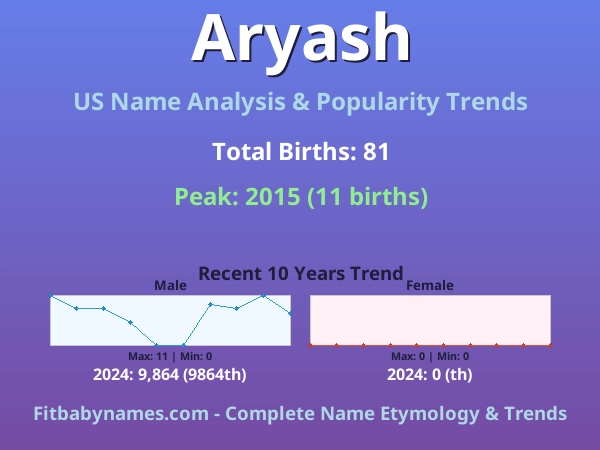 Aryash

US Name Analysis & Popularity Trends

Total Births: 81

Peak: 2015 (11 births)

Recent 10 Years Trend

Male

Max: 11 | Min: 0

2024: 9,864 (9864th)

Female

Max: 0 | Min: 0

2024: 0 (th)

Fitbabynames.com - Complete Name Etymology & Trends